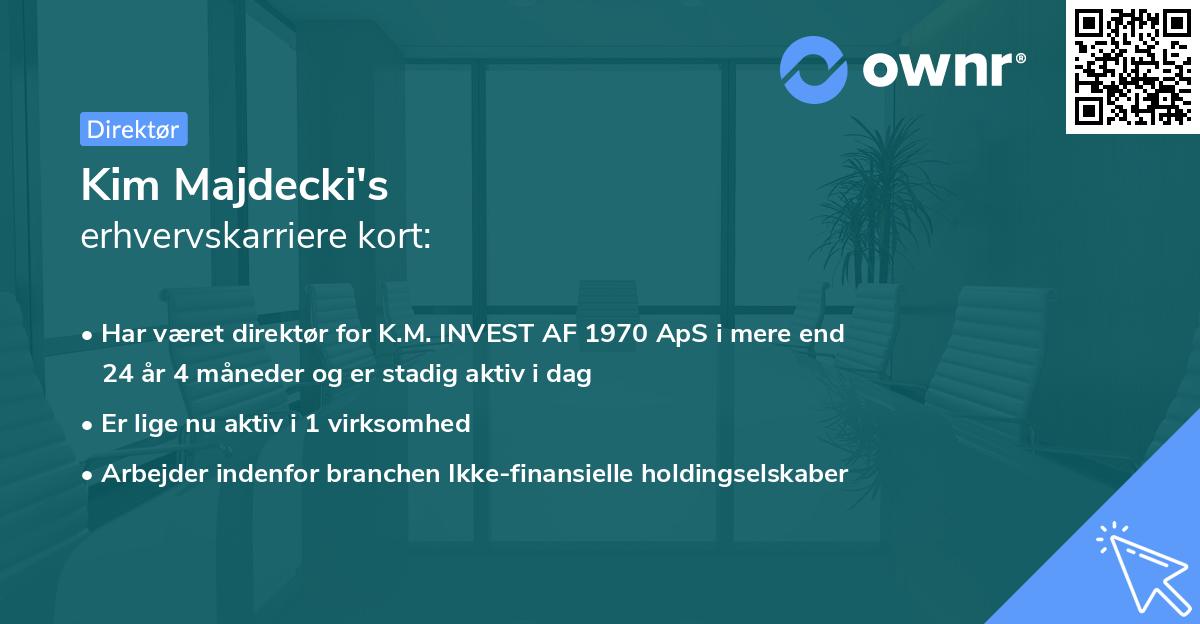 ownr®

Direktør

Kim Majdecki's
erhvervskarriere kort:

• Har været direktør for K.M. INVEST AF 1970 ApS i mere end 24 år 4 måneder og er stadig aktiv i dag
• Er lige nu aktiv i 1 virksomhed
• Arbejder indenfor branchen Ikke-finansielle holdingselskaber